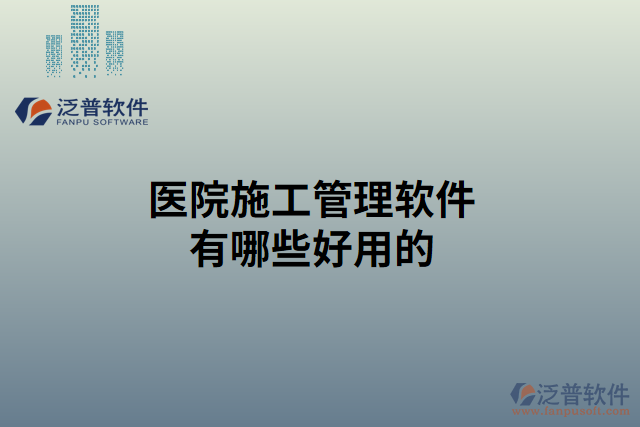 泛普软件
FANPU SOFTWARE

医院施工管理软件
有哪些好用的

泛普软件
www.fanpusoft.com